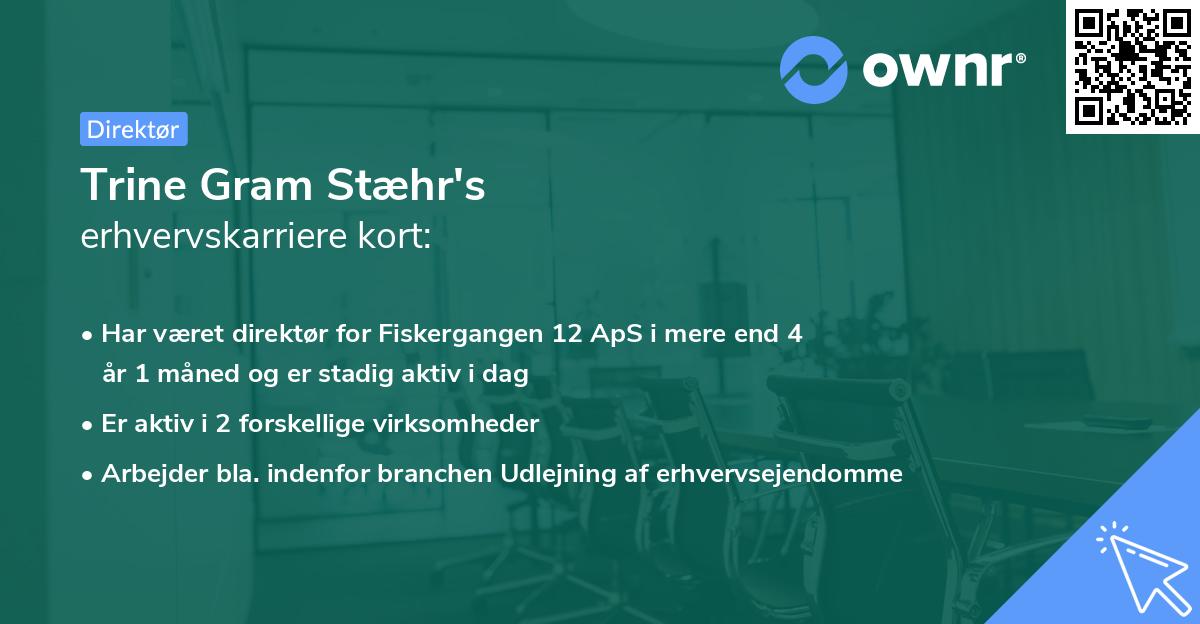 ownr®

Direktør

Trine Gram Stæhr's
erhvervskarriere kort:

• Har været direktør for Fiskergangen 12 ApS i mere end 4 år 1 måned og er stadig aktiv i dag
• Er aktiv i 2 forskellige virksomheder
• Arbejder bla. indenfor branchen Udlejning af erhvervsejendomme